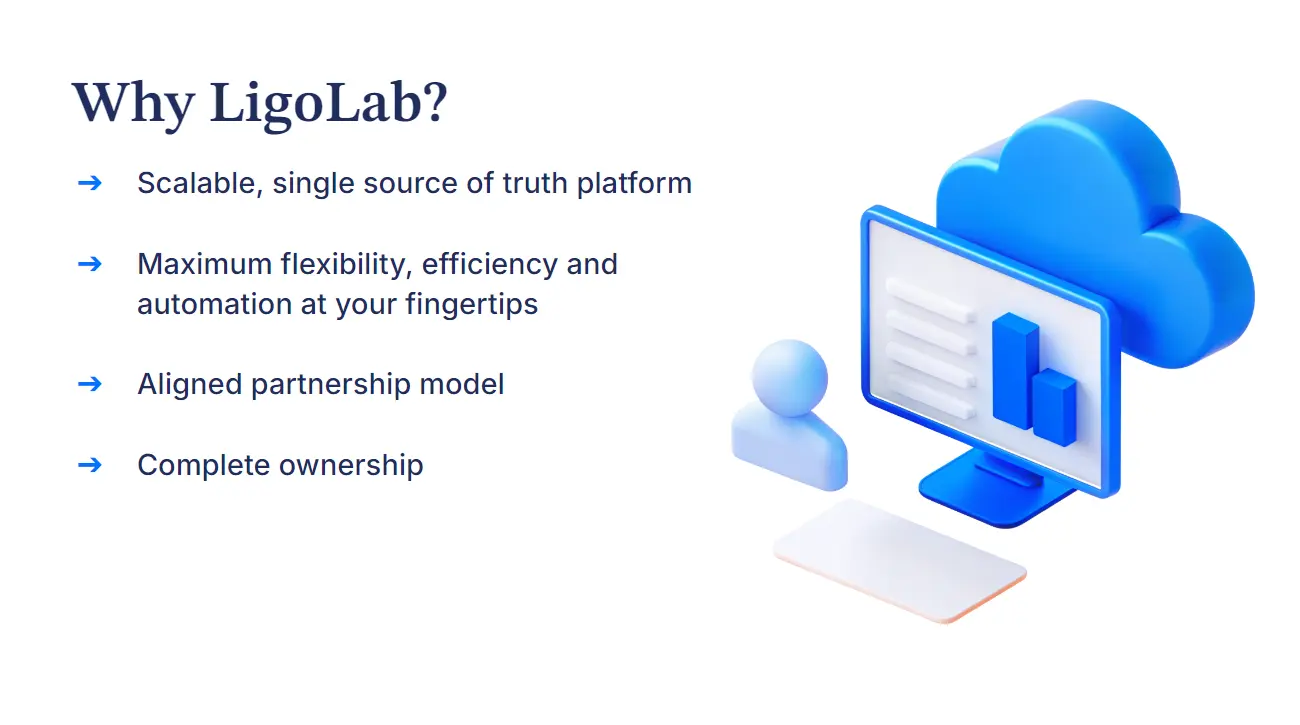 Why LigoLab?

➔ Scalable, single source of truth platform

➔ Maximum flexibility, efficiency and automation at your fingertips

➔ Aligned partnership model

➔ Complete ownership